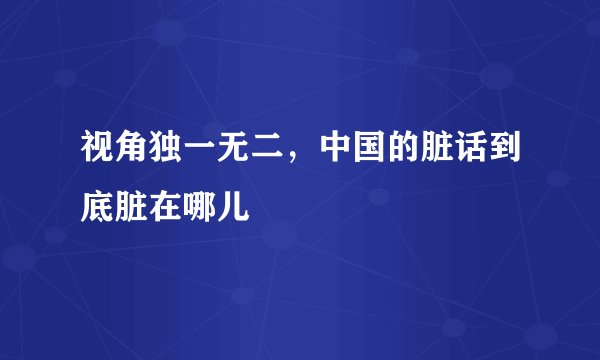 视角独一无二，中国的脏话到底脏在哪儿